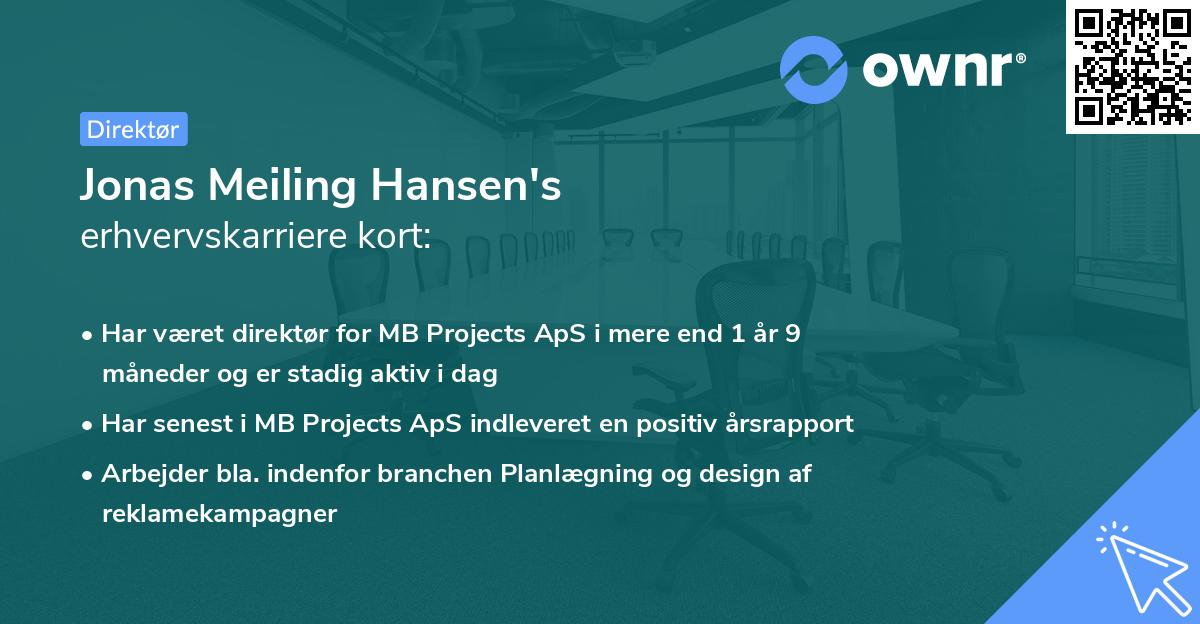 ownr®

Direktør

Jonas Meiling Hansen's
erhvervskarriere kort:

• Har været direktør for MB Projects ApS i mere end 1 år 9 måneder og er stadig aktiv i dag
• Har senest i MB Projects ApS indleveret en positiv årsrapport
• Arbejder bla. indenfor branchen Planlægning og design af reklamekampagner